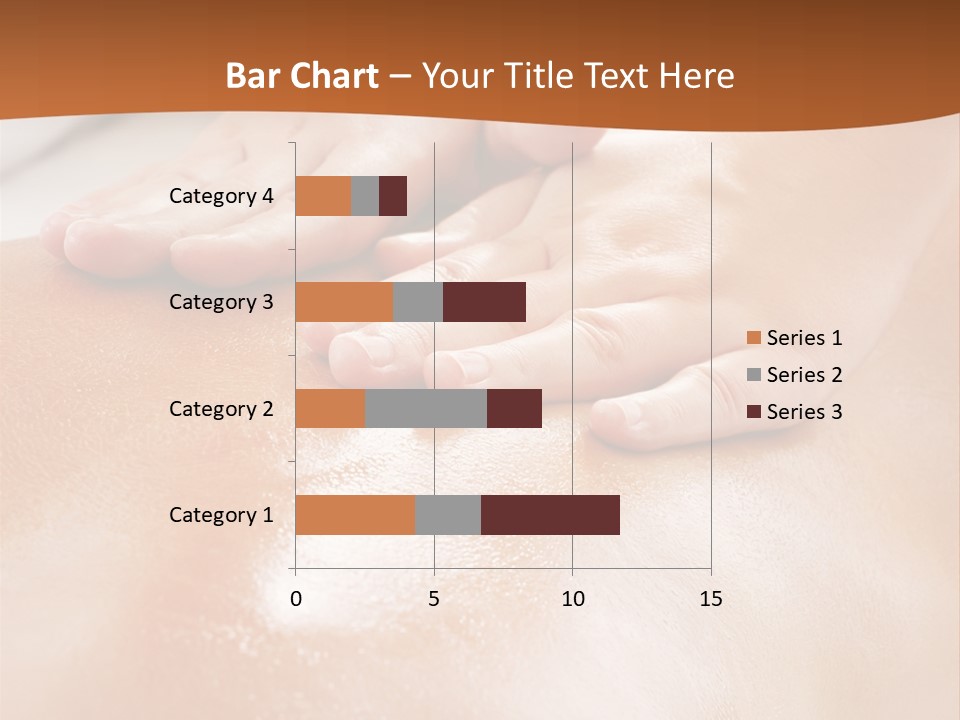 Bar Chart – Your Title Text Here

Category 4
Category 3
Category 2
Category 1

0
5
10
15

Series 1
Series 2
Series 3